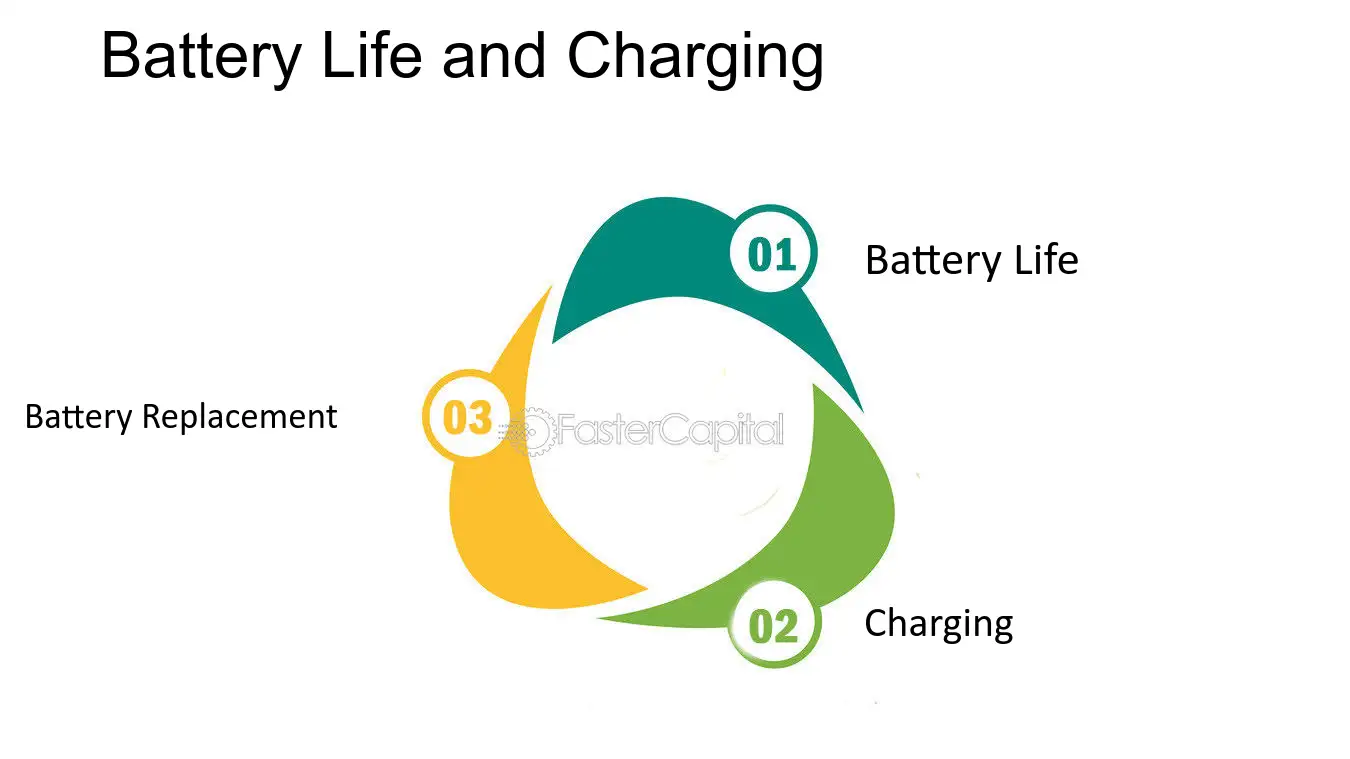 Battery Life and Charging

01 Battery Life

02 Charging

03 Battery Replacement

FasterCapital